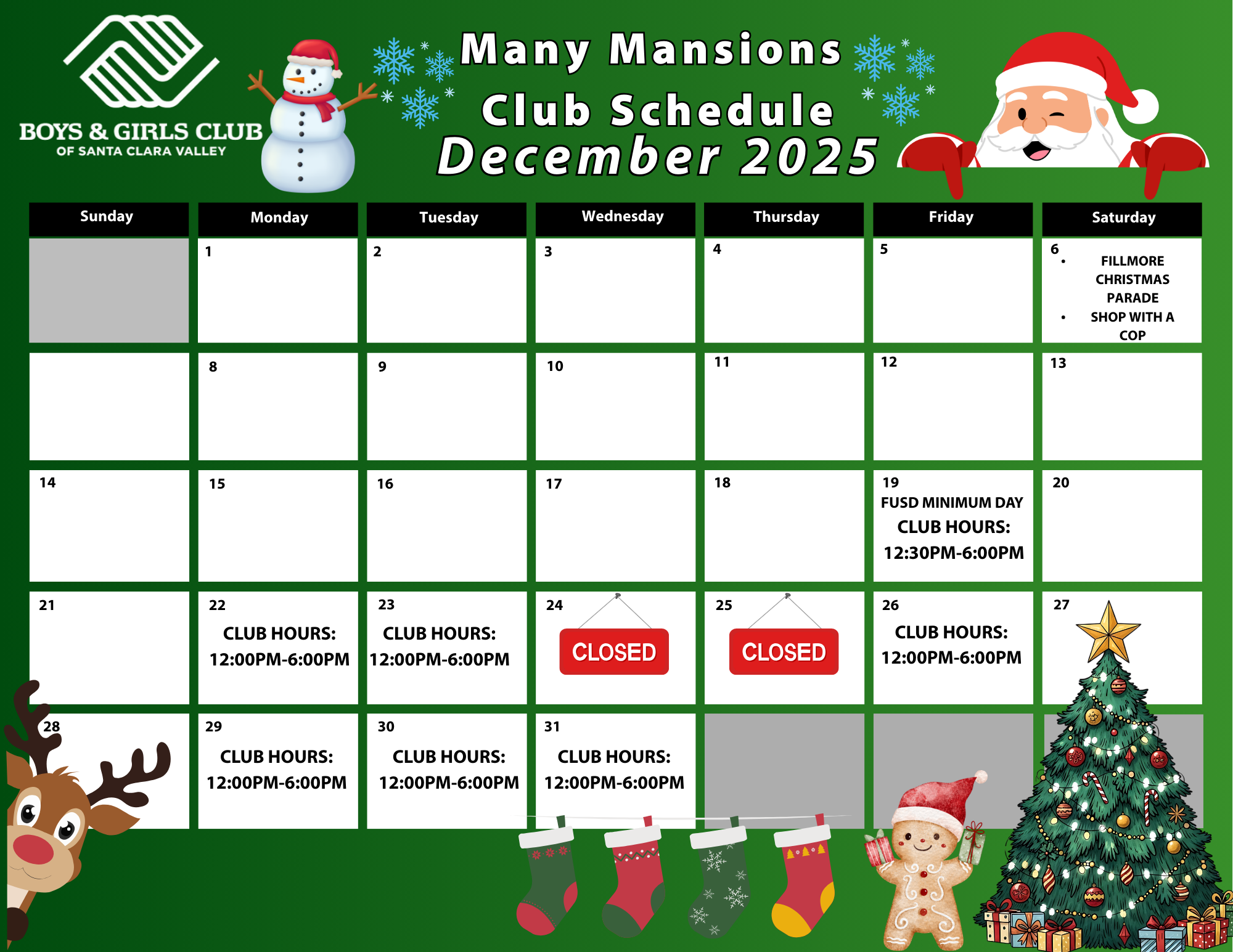 BOYS & GIRLS CLUB
OF SANTA CLARA VALLEY

Many Mansions
Club Schedule
December 2025

| Sunday | Monday | Tuesday | Wednesday | Thursday | Friday | Saturday |
|---|---|---|---|---|---|---|
| | 1 | 2 | 3 | 4 | 5 | 6 • FILLMORE CHRISTMAS PARADE • SHOP WITH A COP |
| | 8 | 9 | 10 | 11 | 12 | 13 |
| 14 | 15 | 16 | 17 | 18 | 19 FUSD MINIMUM DAY CLUB HOURS: 12:30PM-6:00PM | 20 |
| 21 | 22 CLUB HOURS: 12:00PM-6:00PM | 23 CLUB HOURS: 12:00PM-6:00PM | 24 CLOSED | 25 CLOSED | 26 CLUB HOURS: 12:00PM-6:00PM | 27 |
| 28 | 29 CLUB HOURS: 12:00PM-6:00PM | 30 CLUB HOURS: 12:00PM-6:00PM | 31 CLUB HOURS: 12:00PM-6:00PM | | | |